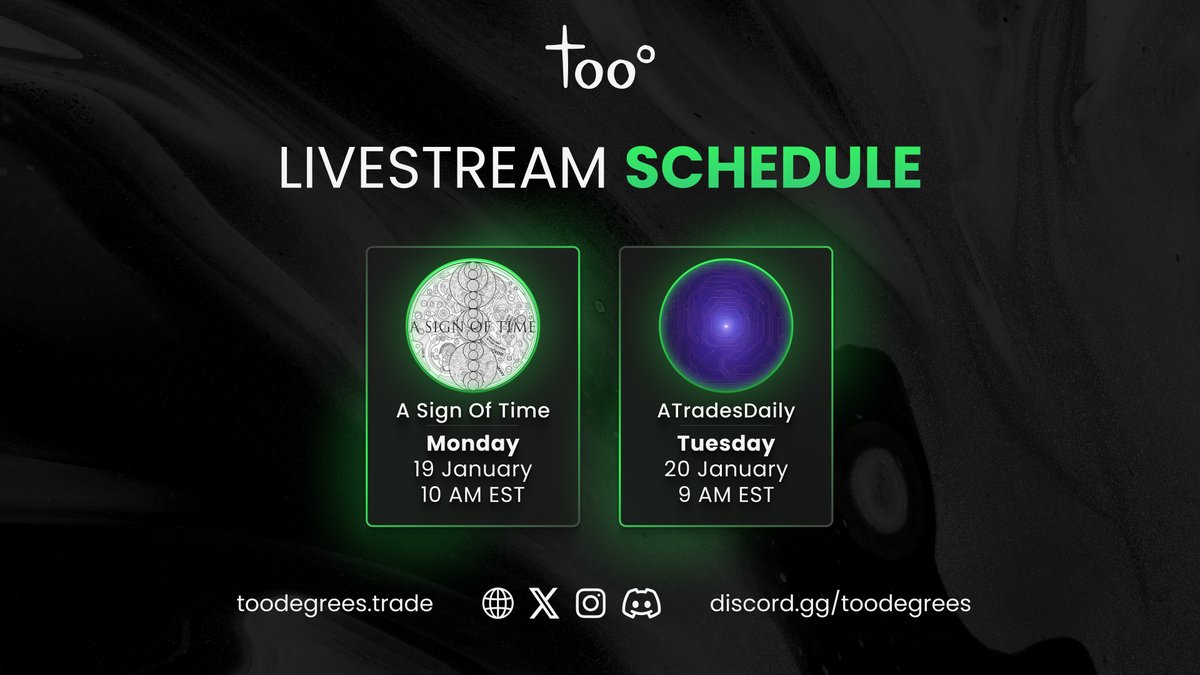 too°

LIVESTREAM SCHEDULE

A SIGN OF TIME

A Sign Of Time
Monday
19 January
10 AM EST

ATradesDaily
Tuesday
20 January
9 AM EST

toodegrees.trade

discord.gg/toodegrees